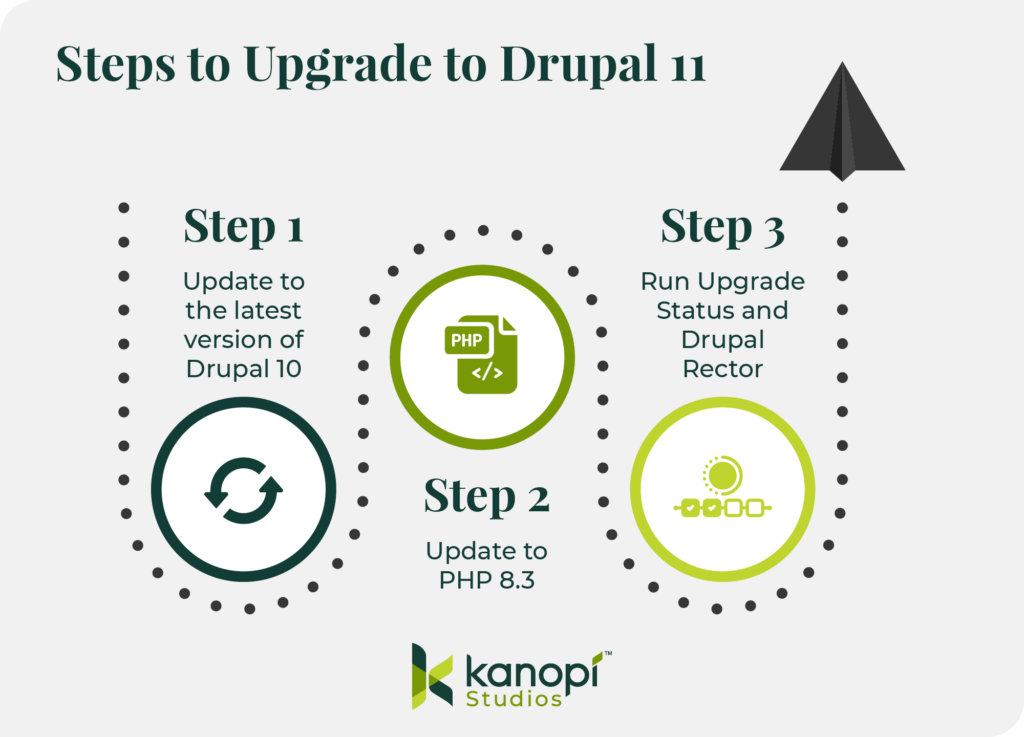 Steps to Upgrade to Drupal 11

Step 1

Update to the latest version of Drupal 10

PHP

</>

Step 2

Update to PHP 8.3

Step 3

Run Upgrade Status and Drupal Rector

kanopi™
Studios